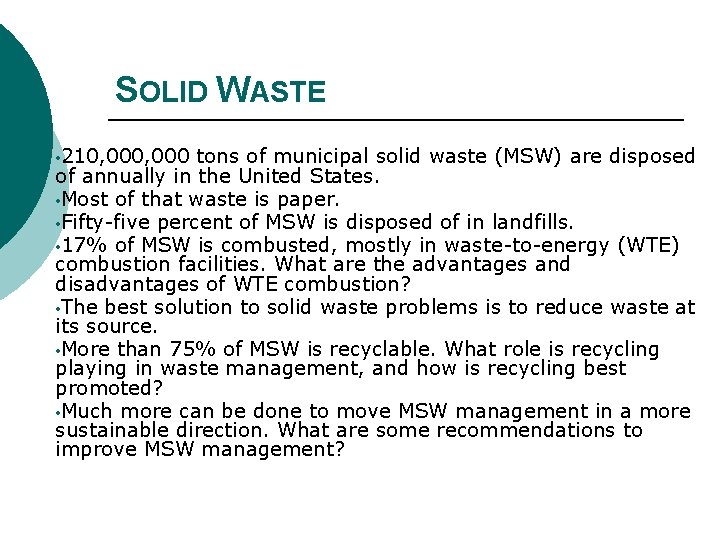 SOLID WASTE

•210,000,000 tons of municipal solid waste (MSW) are disposed of annually in the United States.

•Most of that waste is paper.

•Fifty-five percent of MSW is disposed of in landfills.

•17% of MSW is combusted, mostly in waste-to-energy (WTE) combustion facilities. What are the advantages and disadvantages of WTE combustion?

•The best solution to solid waste problems is to reduce waste at its source.

•More than 75% of MSW is recyclable. What role is recycling playing in waste management, and how is recycling best promoted?

•Much more can be done to move MSW management in a more sustainable direction. What are some recommendations to improve MSW management?